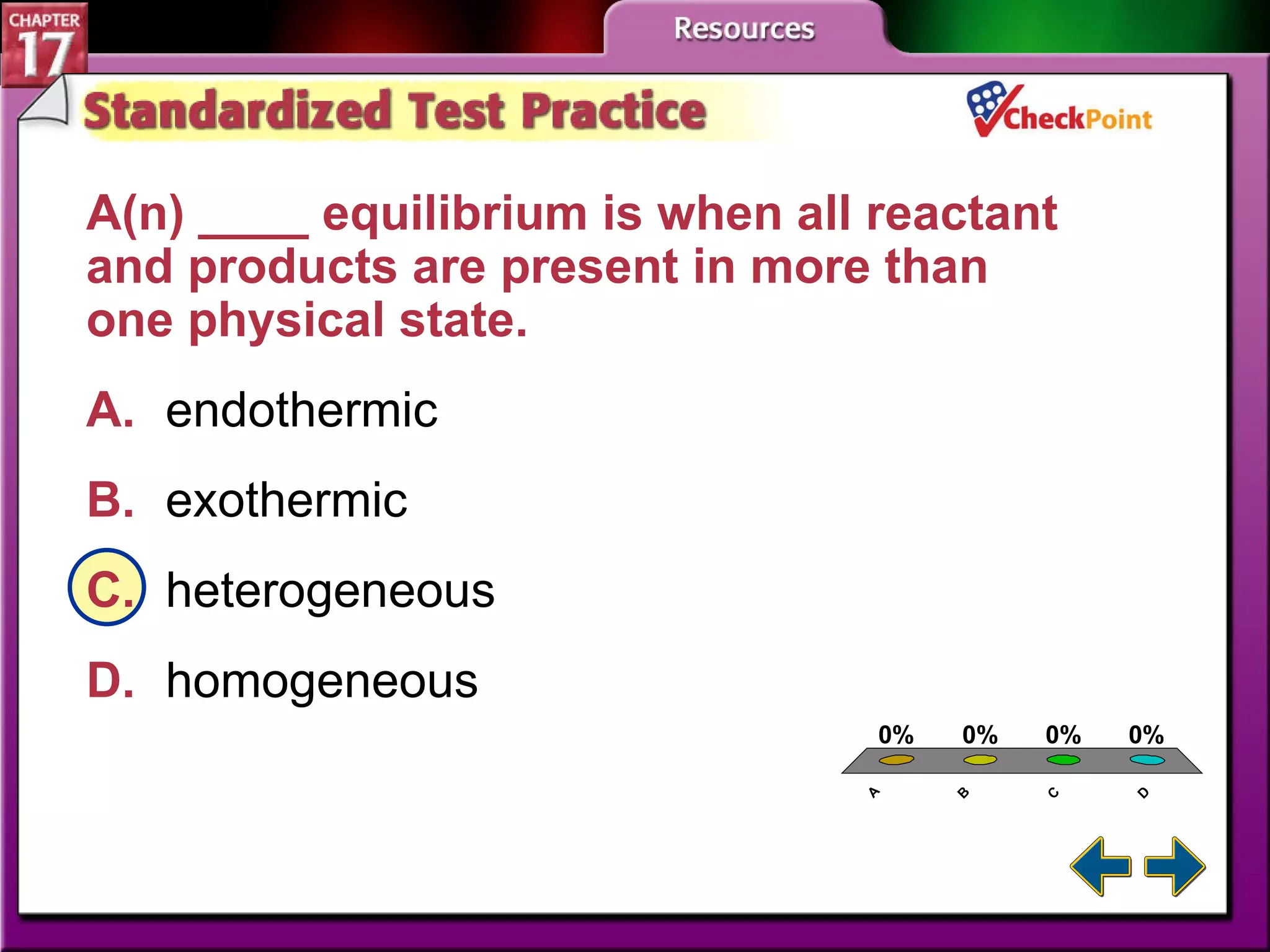 CHAPTER 17

Resources

Standardized Test Practice

CheckPoint

A(n) ____ equilibrium is when all reactant and products are present in more than one physical state.

A. endothermic

B. exothermic

C. heterogeneous

D. homogeneous

0% 0% 0% 0%

A B C D